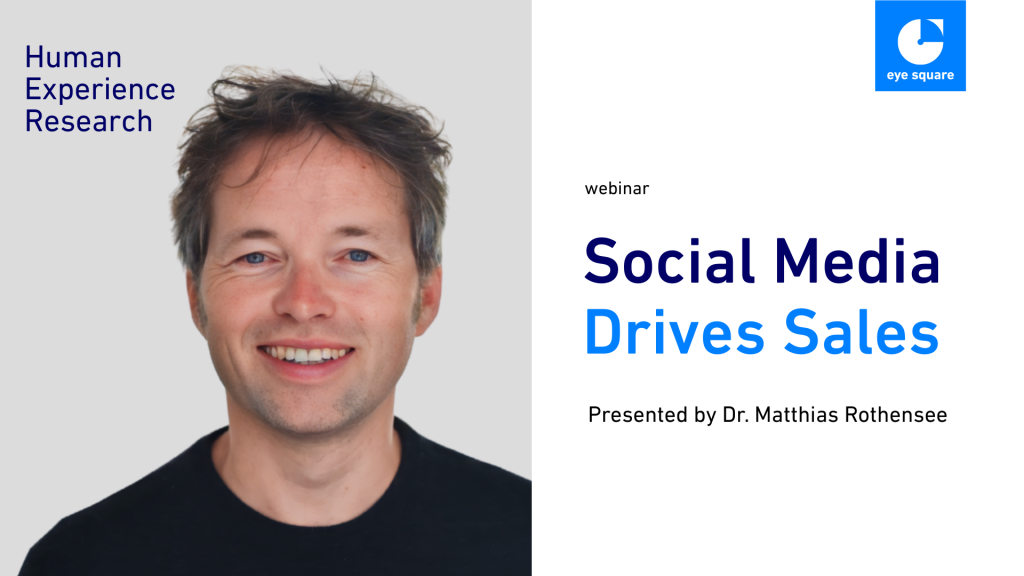 Human Experience Research

eye square

webinar

Social Media Drives Sales

Presented by Dr. Matthias Rothensee